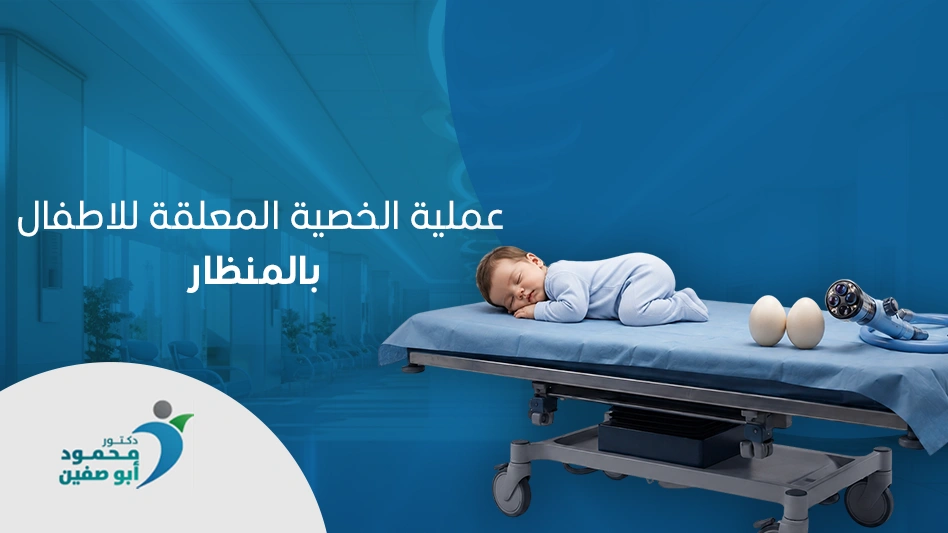 عملية الخصية المعلقة للاطفال بالمنظار

دكتور
محمود
أبو صفين